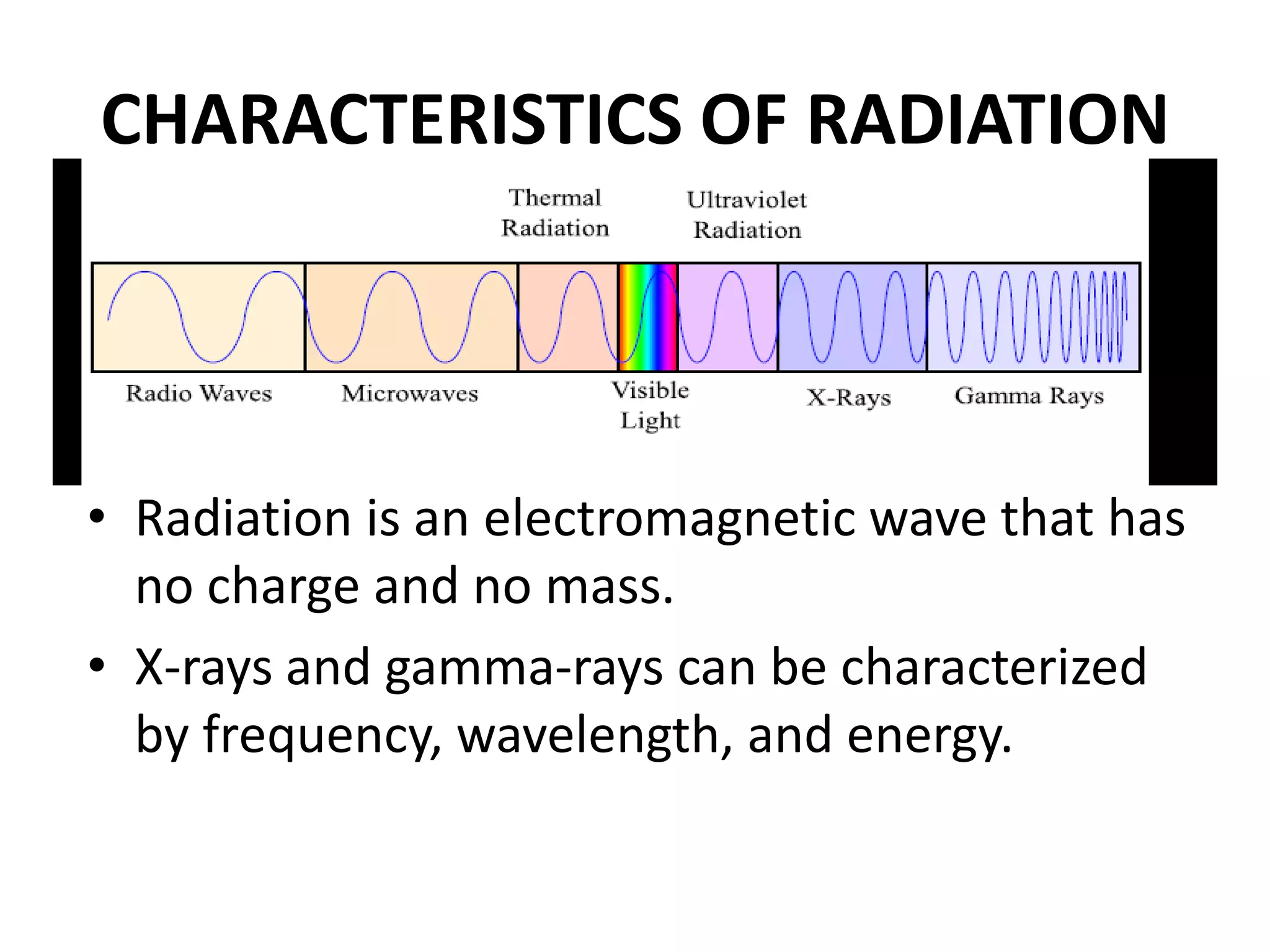 CHARACTERISTICS OF RADIATION

Thermal Radiation

Ultraviolet Radiation

Radio Waves

Microwaves

Visible Light

X-Rays

Gamma Rays

• Radiation is an electromagnetic wave that has no charge and no mass.

• X-rays and gamma-rays can be characterized by frequency, wavelength, and energy.